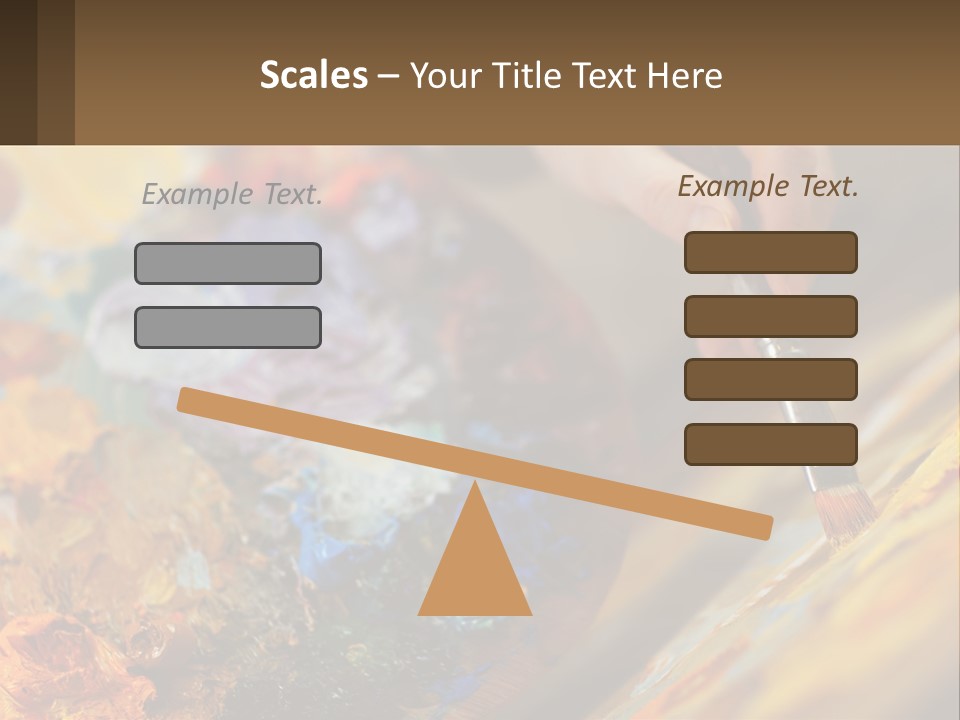 Scales – Your Title Text Here

Example Text.

Example Text.